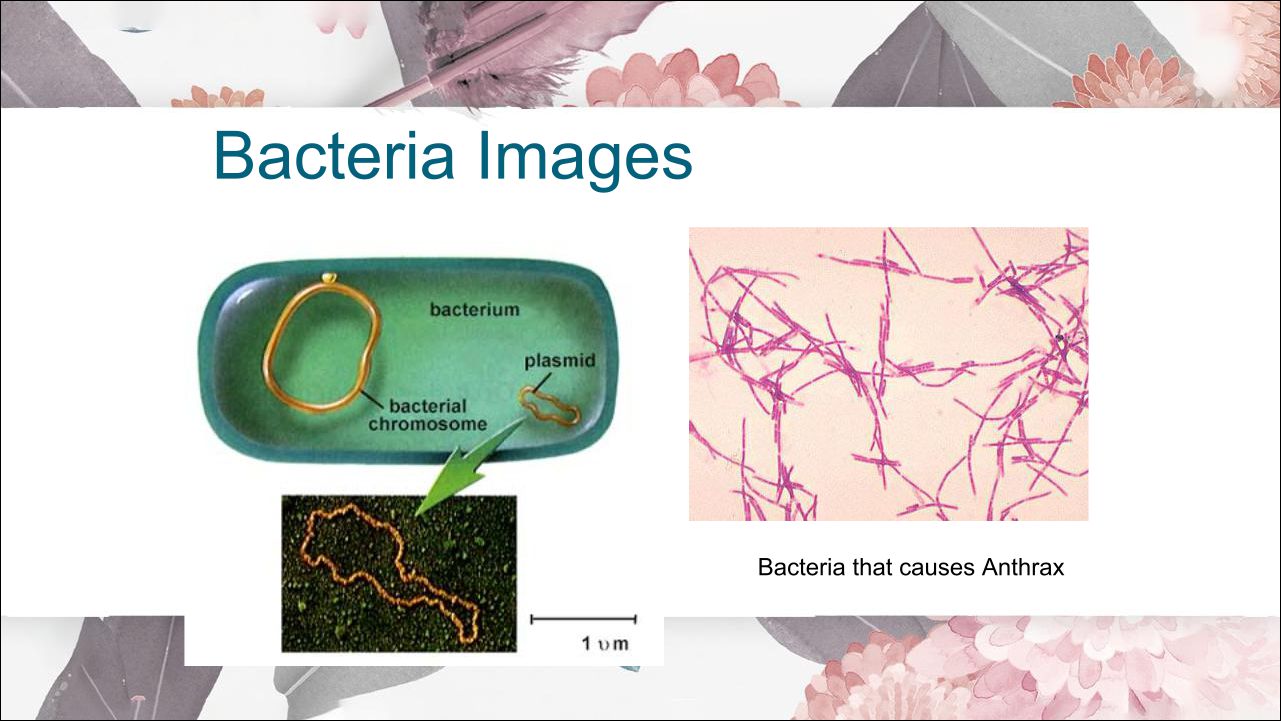 Bacteria Images

bacterium

plasmid

bacterial chromosome

1 υm

Bacteria that causes Anthrax